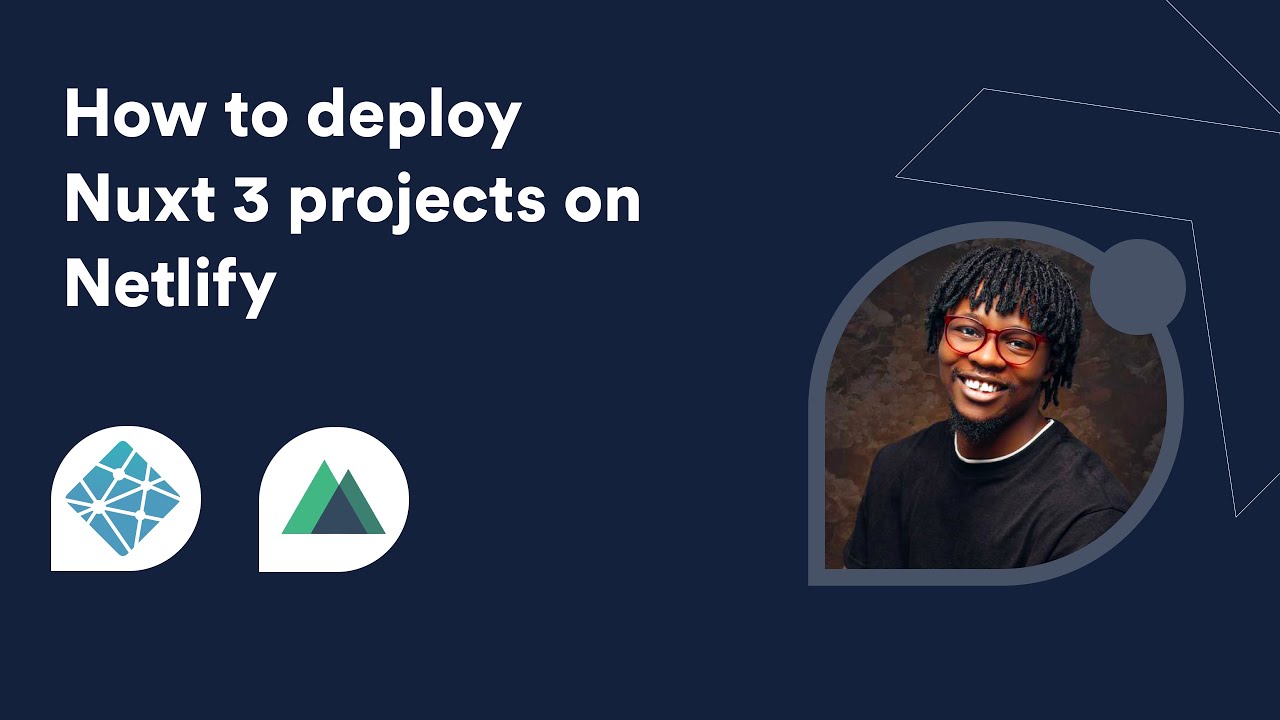 How to deploy Nuxt 3 projects on Netlify